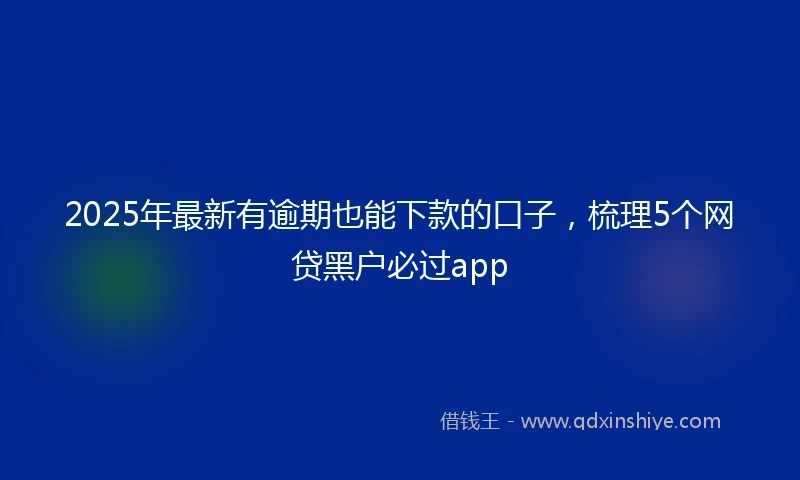 2025年最新有逾期也能下款的口子，梳理5个网贷黑户必过app

借钱王 - www.qdxinshiye.com